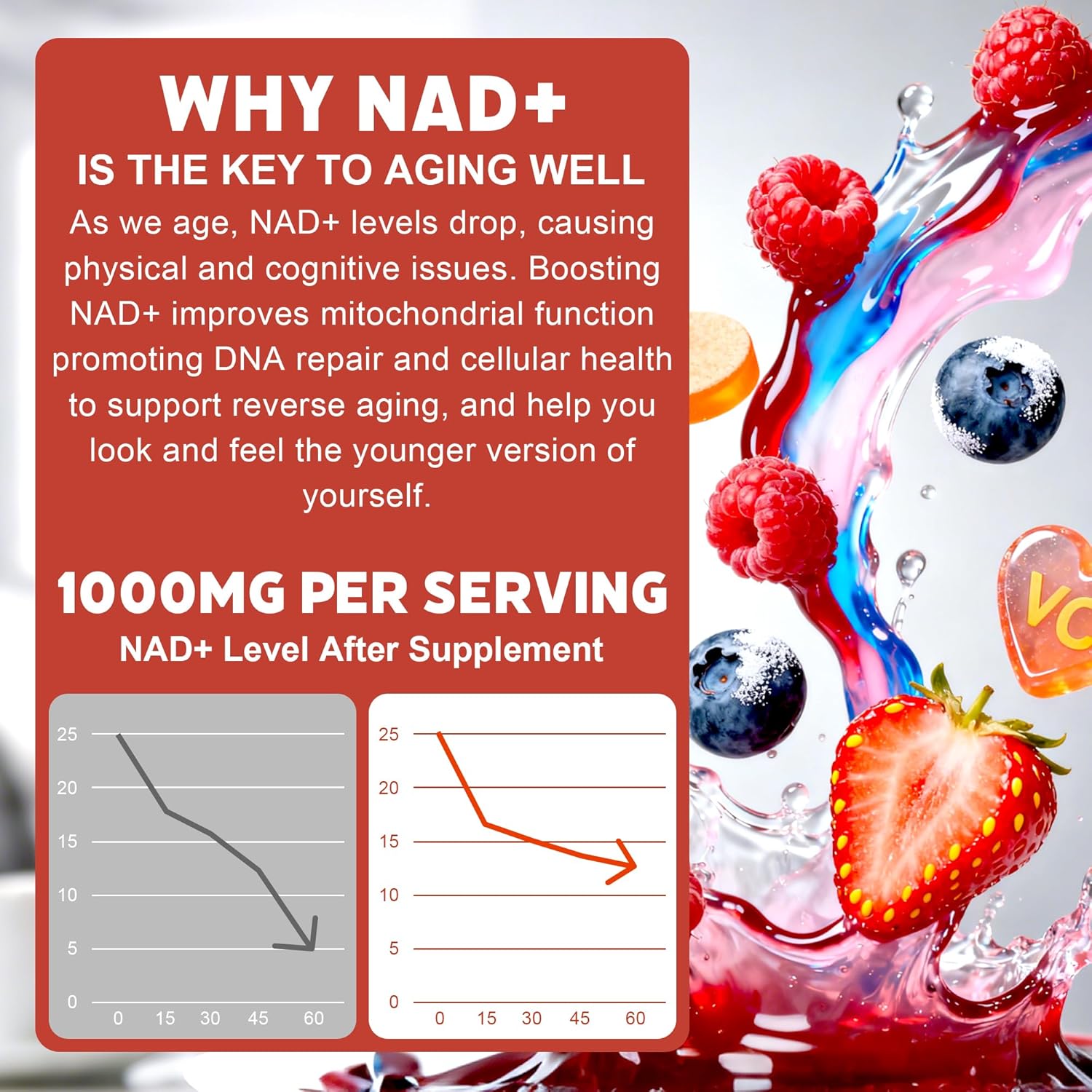 WHY NAD+
IS THE KEY TO AGING WELL

As we age, NAD+ levels drop, causing physical and cognitive issues. Boosting NAD+ improves mitochondrial function promoting DNA repair and cellular health to support reverse aging, and help you look and feel the younger version of yourself.

1000MG PER SERVING
NAD+ Level After Supplement

25
20
15
10
5
0
0 15 30 45 60

25
20
15
10
5
0
0 15 30 45 60

VC